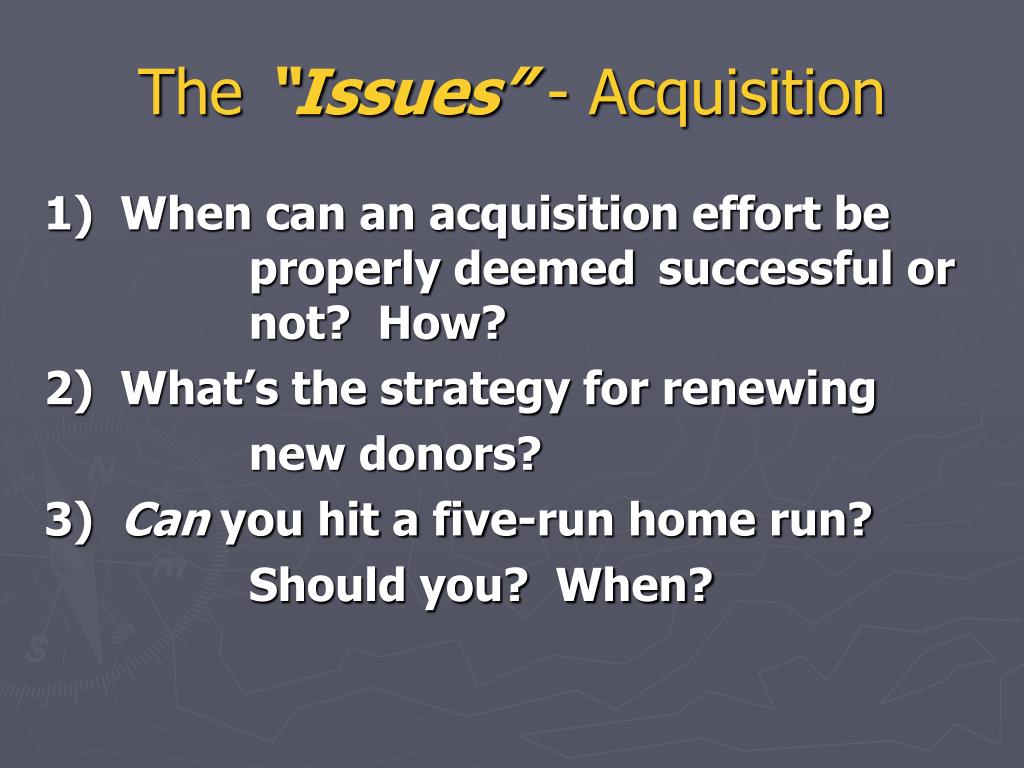 The "Issues" - Acquisition

1) When can an acquisition effort be properly deemed successful or not? How?

2) What's the strategy for renewing new donors?

3) Can you hit a five-run home run? Should you? When?